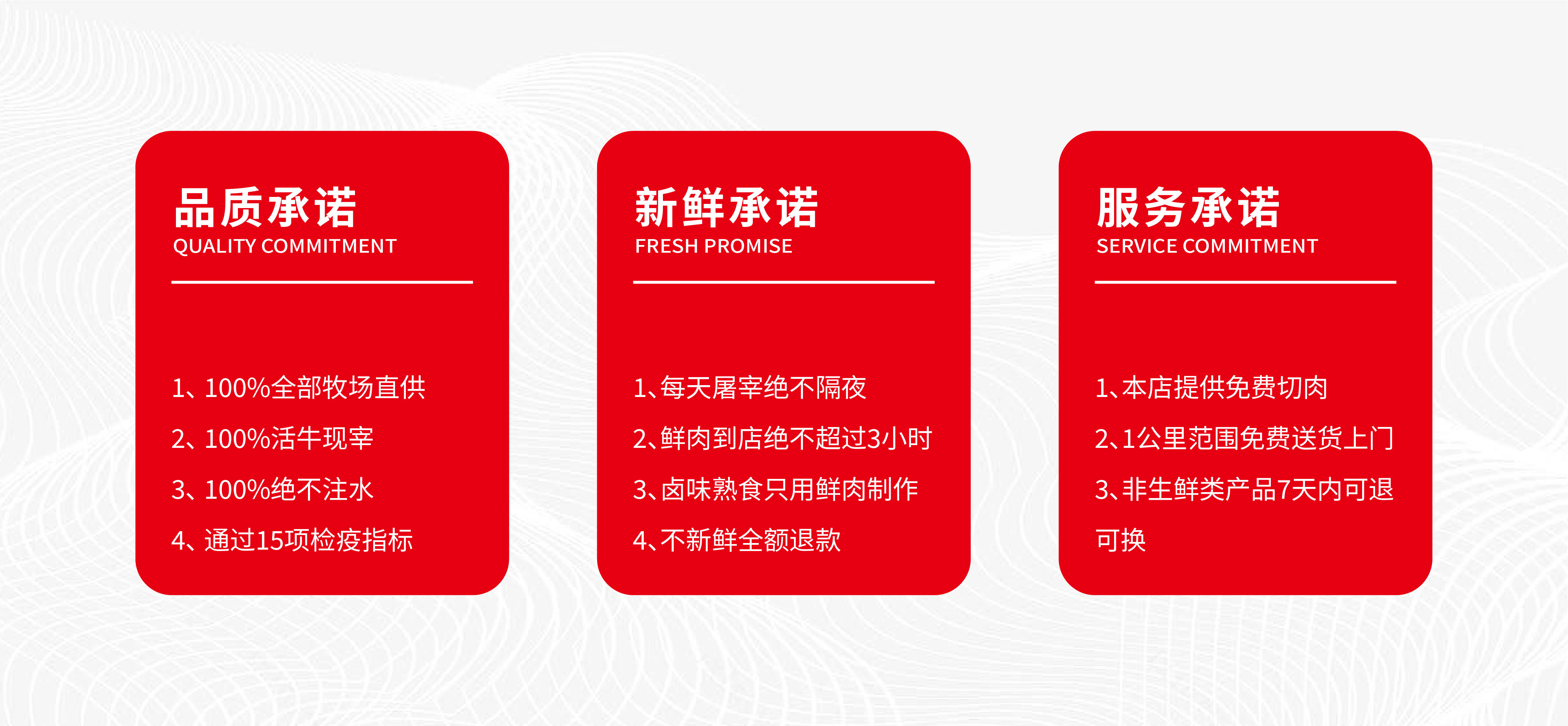 品质承诺
QUALITY COMMITMENT

1、100%全部牧场直供
2、100%活牛现宰
3、100%绝不注水
4、通过15项检疫指标

新鲜承诺
FRESH PROMISE

1、每天屠宰绝不隔夜
2、鲜肉到店绝不超过3小时
3、卤味熟食只用鲜肉制作
4、不新鲜全额退款

服务承诺
SERVICE COMMITMENT

1、本店提供免费切肉
2、1公里范围免费送货上门
3、非生鲜类产品7天内可退可换